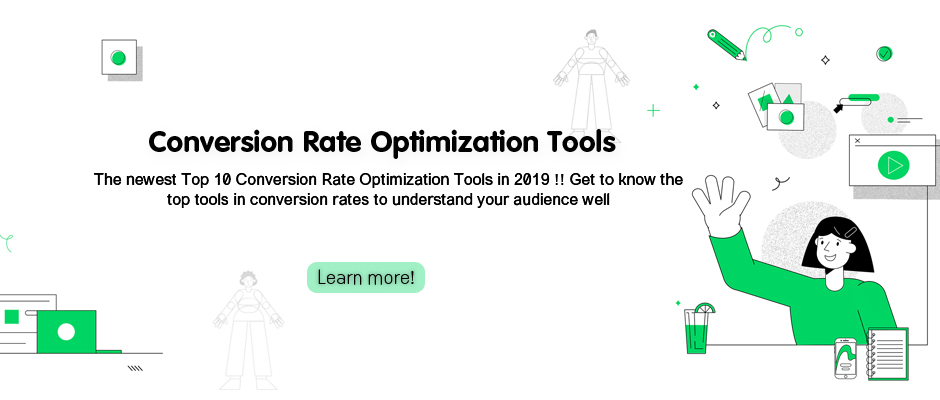 Conversion Rate Optimization Tools

The newest Top 10 Conversion Rate Optimization Tools in 2019 !! Get to know the top tools in conversion rates to understand your audience well

Learn more!